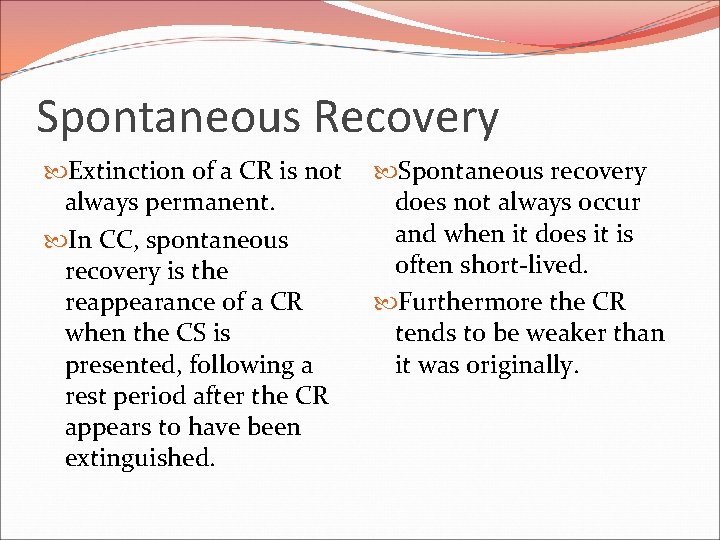 Spontaneous Recovery

Extinction of a CR is not always permanent.

In CC, spontaneous recovery is the reappearance of a CR when the CS is presented, following a rest period after the CR appears to have been extinguished.

Spontaneous recovery does not always occur and when it does it is often short-lived.

Furthermore the CR tends to be weaker than it was originally.